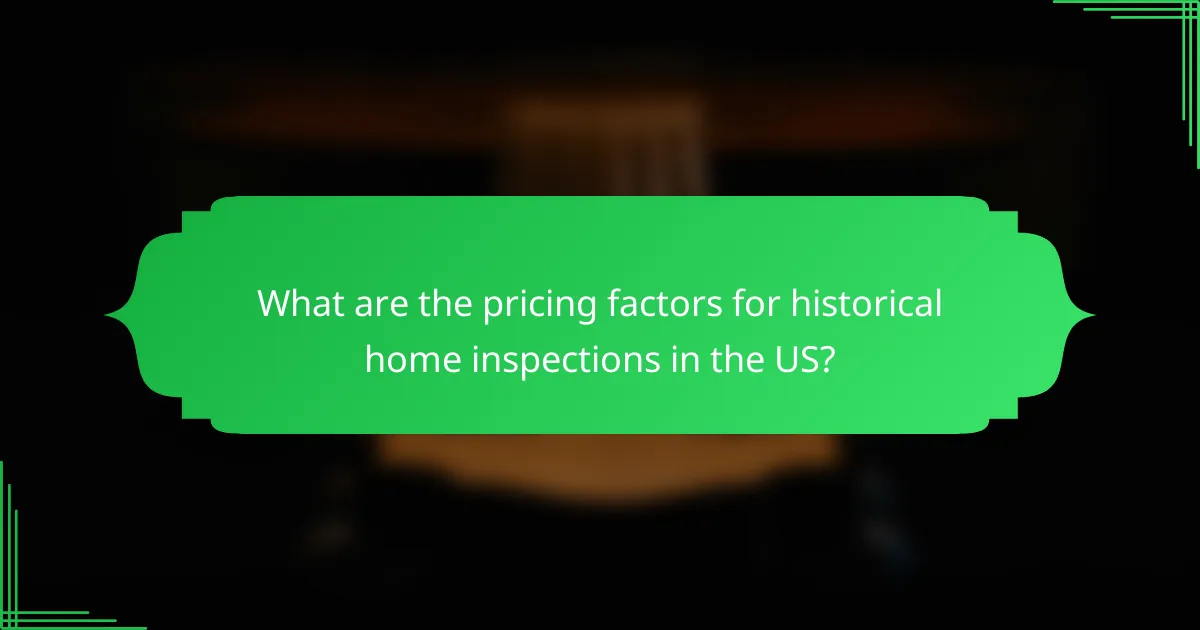 What are the pricing factors for historical home inspections in the US?